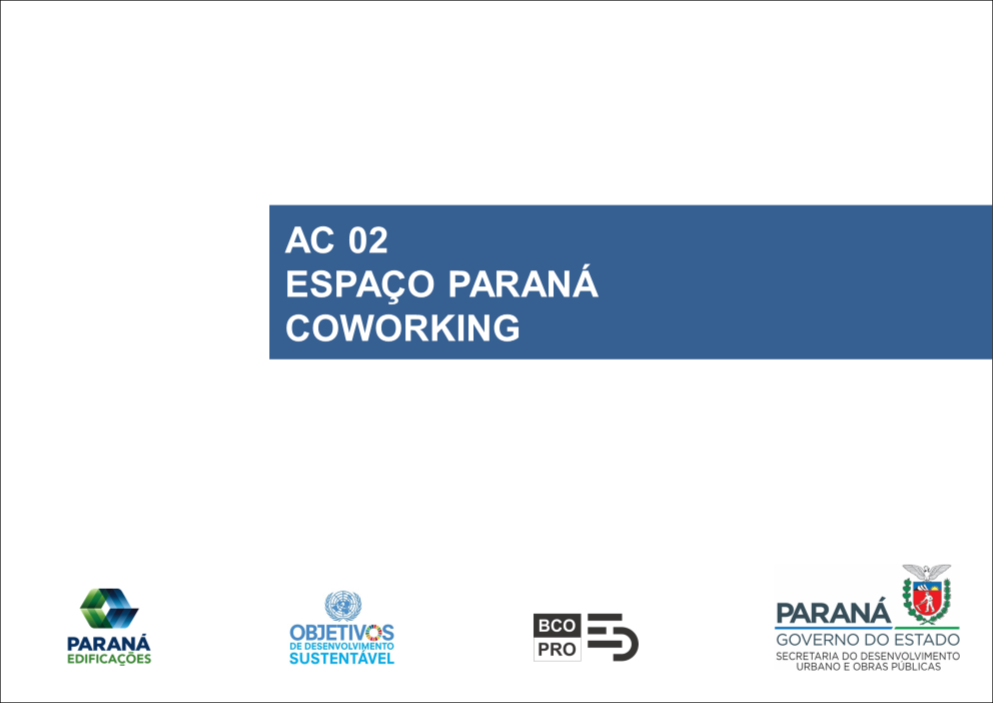 AC 02
ESPAÇO PARANÁ
COWORKING

PARANÁ
EDIFICAÇÕES

OBJETIVOS
DE DESENVOLVIMENTO
SUSTENTÁVEL

BCO
PRO

PARANÁ
GOVERNO DO ESTADO
SECRETARIA DO DESENVOLVIMENTO
URBANO E OBRAS PÚBLICAS